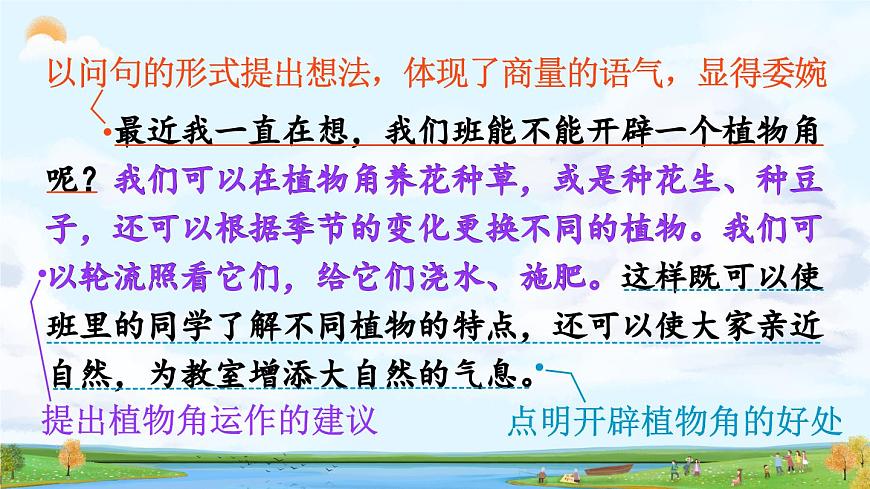 以问句的形式提出想法，体现了商量的语气，显得委婉

最近我一直在想，我们班能不能开辟一个植物角呢？我们可以在植物角养花种草，或是种花生、种豆子，还可以根据季节的变化更换不同的植物。我们可以轮流照看它们，给它们浇水、施肥。这样既可以使班里的同学了解不同植物的特点，还可以使大家亲近自然，为教室增添大自然的气息。

提出植物角运作的建议

点明开辟植物角的好处